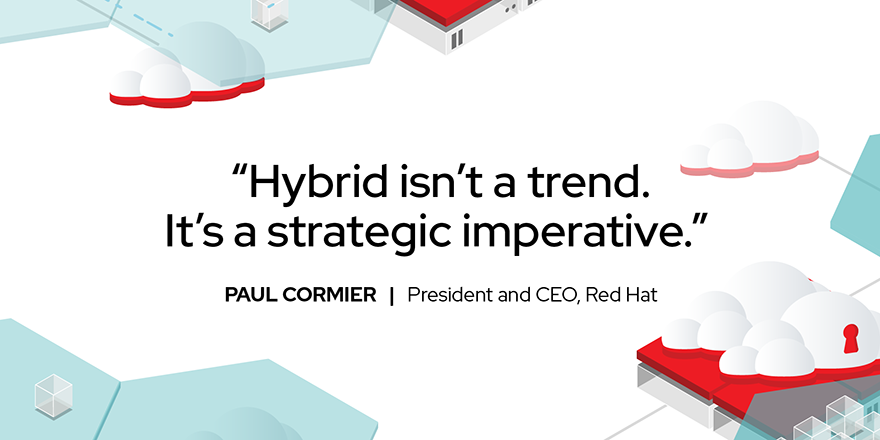 “Hybrid isn’t a trend. It’s a strategic imperative.”

PAUL CORMIER | President and CEO, Red Hat